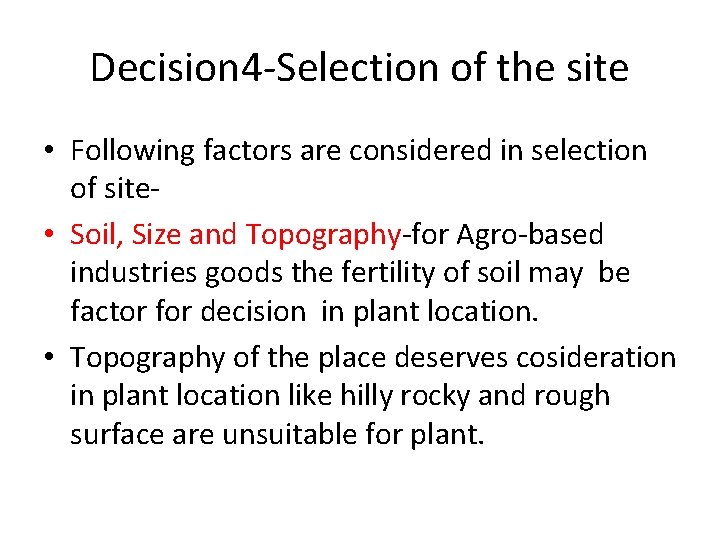 Decision4-Selection of the site

• Following factors are considered in selection of site-

• Soil, Size and Topography-for Agro-based industries goods the fertility of soil may be factor for decision in plant location.

• Topography of the place deserves cosideration in plant location like hilly rocky and rough surface are unsuitable for plant.